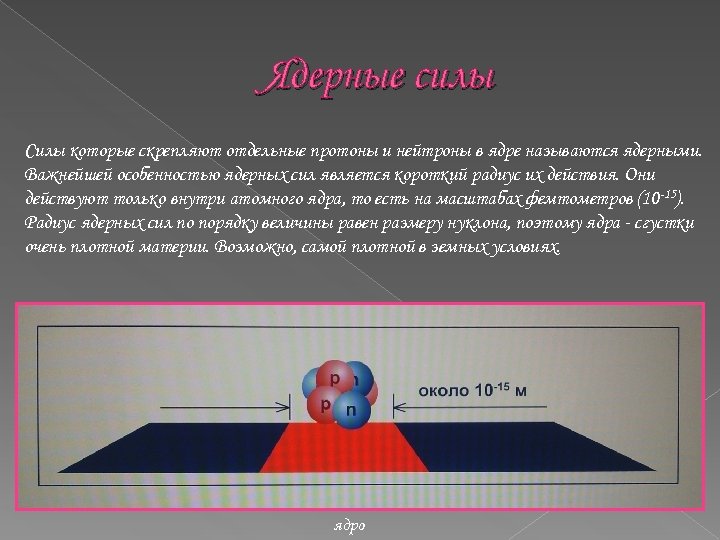 Ядерные силы

Силы которые скрепляют отдельные протоны и нейтроны в ядре называются ядерными. Важнейшей особенностью ядерных сил является короткий радиус их действия. Они действуют только внутри атомного ядра, то есть на масштабах фемтометров ($10^{-15}$). Радиус ядерных сил по порядку величины равен размеру нуклона, поэтому ядра - сгустки очень плотной материи. Возможно, самой плотной в земных условиях.

p n p n

около $10^{-15}$ м

ядро